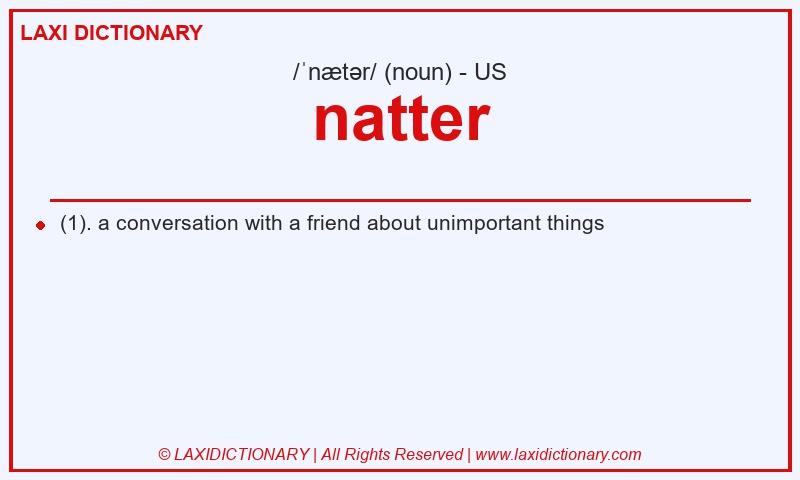 LAXI DICTIONARY

/ˈnætər/ (noun) - US

natter

(1). a conversation with a friend about unimportant things

© LAXIDICTIONARY | All Rights Reserved | www.laxidictionary.com